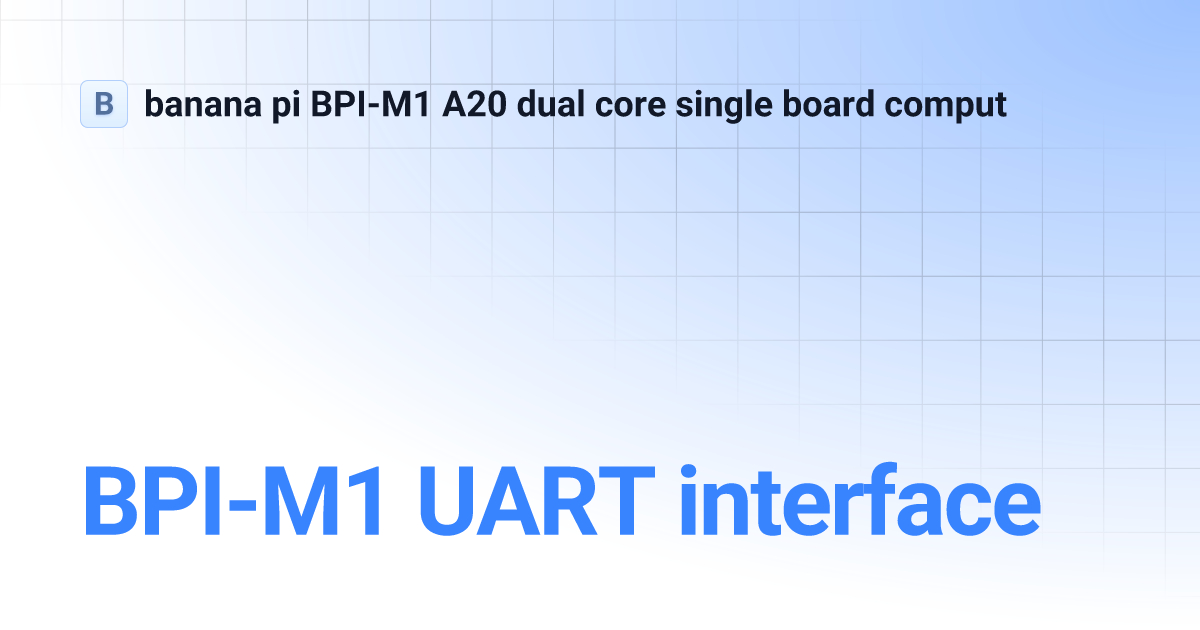 B banana pi BPI-M1 A20 dual core single board comput

BPI-M1 UART interface